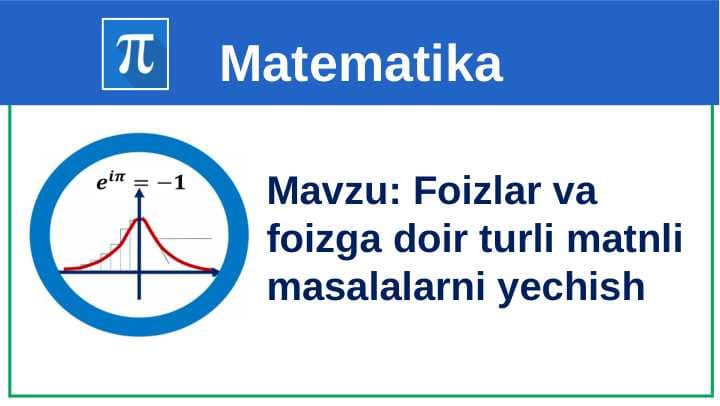 $\pi$ Matematika

$e^{i\pi} = -1$

Mavzu: Foizlar va foizga doir turli matnli masalalarni yechish